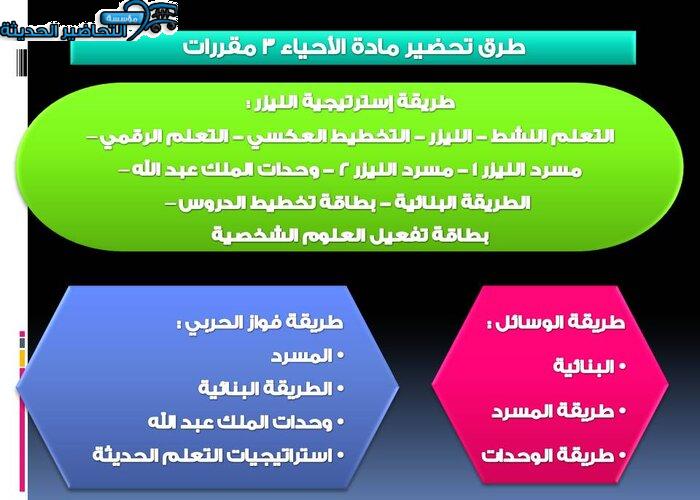 مؤسسة
التحاضير الحديثة

طرق تحضير مادة الأحياء ٣ مقررات

طريقة إستراتيجية الليزر :
التعلم النشط – الليزر – التخطيط العكسي – التعلم الرقمي – مسرد الليزر ١ – مسرد الليزر ٢ – وحدات الملك عبد الله – الطريقة البنائية – بطاقة تخطيط الدروس – بطاقة تفعيل العلوم الشخصية

طريقة الوسائل :
• البنائية
• طريقة المسرد
• طريقة الوحدات

طريقة فواز الحربي :
• المسرد
• الطريقة البنائية
• وحدات الملك عبد الله
• استراتيجيات التعلم الحديثة